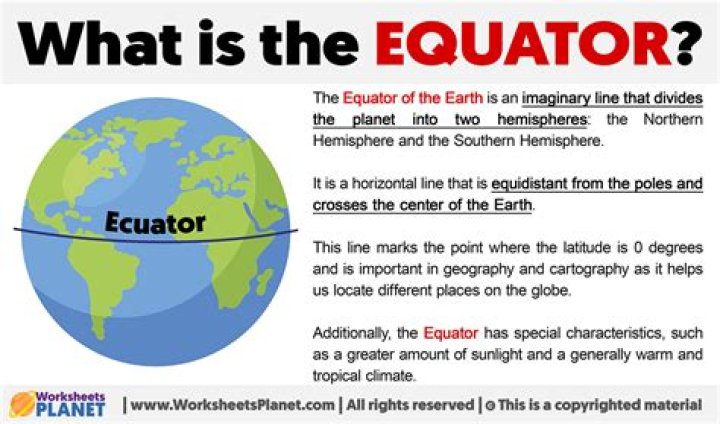 What is the EQUATOR?

Ecuator

The Equator of the Earth is an imaginary line that divides the planet into two hemispheres: the Northern Hemisphere and the Southern Hemisphere.

It is a horizontal line that is equidistant from the poles and crosses the center of the Earth.

This line marks the point where the latitude is 0 degrees and is important in geography and cartography as it helps us locate different places on the globe.

Additionally, the Equator has special characteristics, such as a greater amount of sunlight and a generally warm and tropical climate.

Worksheets PLANET | www.WorksheetsPlanet.com | All rights reserved | © This is a copyrighted material